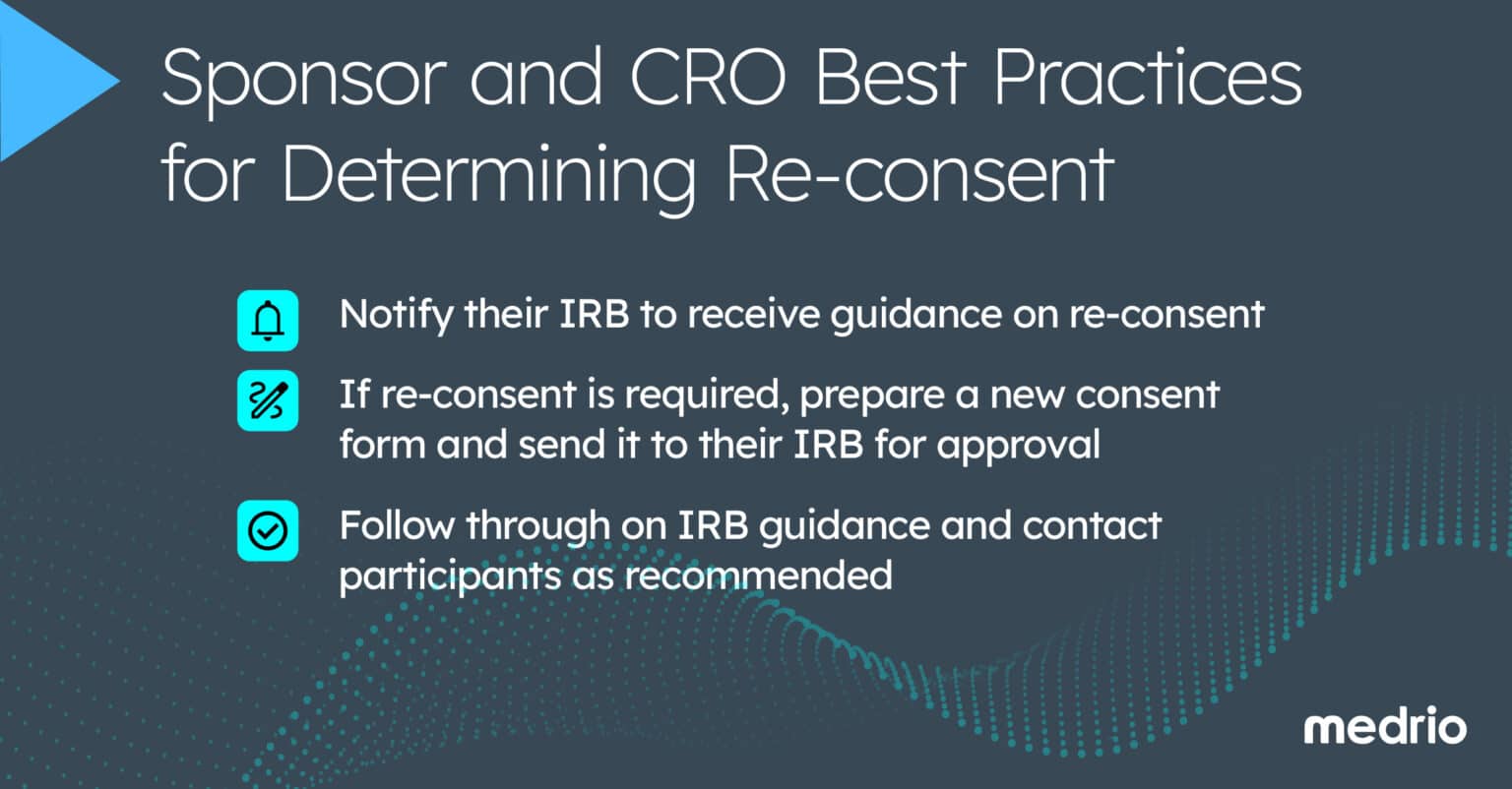 Sponsor and CRO Best Practices for Determining Re-consent

Notify their IRB to receive guidance on re-consent

If re-consent is required, prepare a new consent form and send it to their IRB for approval

Follow through on IRB guidance and contact participants as recommended

medrio